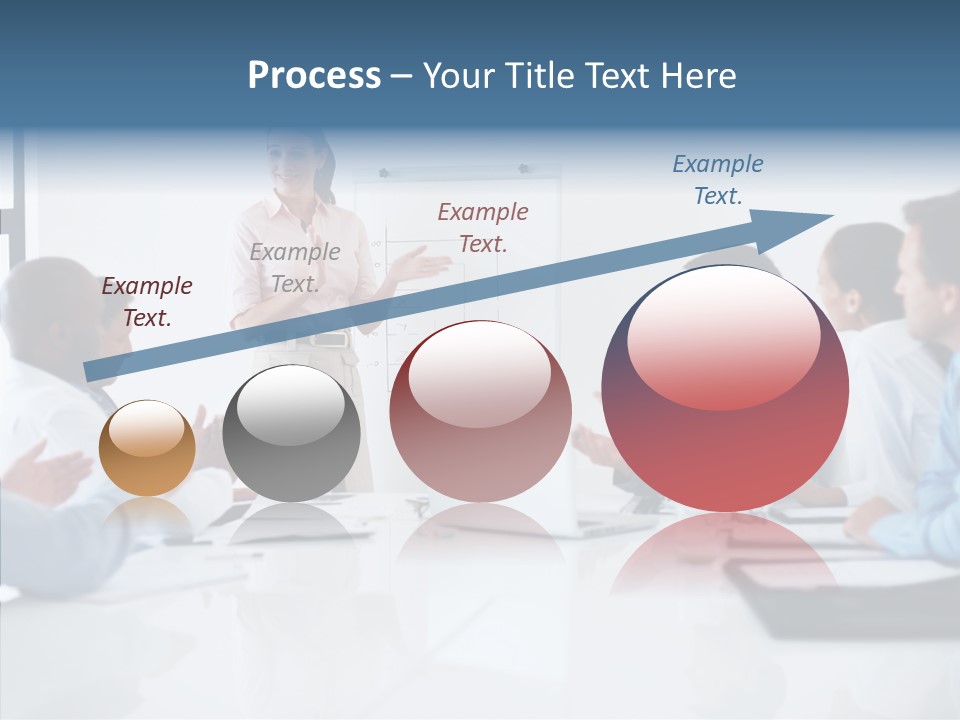 Process – Your Title Text Here

Example Text.

Example Text.

Example Text.

Example Text.